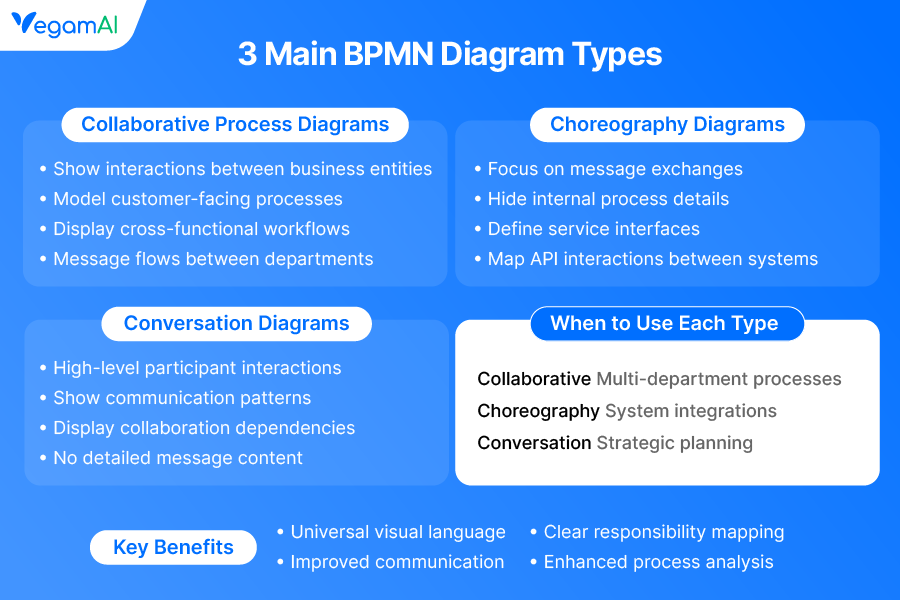 VegamAI

3 Main BPMN Diagram Types

Collaborative Process Diagrams

• Show interactions between business entities
• Model customer-facing processes
• Display cross-functional workflows
• Message flows between departments

Choreography Diagrams

• Focus on message exchanges
• Hide internal process details
• Define service interfaces
• Map API interactions between systems

Conversation Diagrams

• High-level participant interactions
• Show communication patterns
• Display collaboration dependencies
• No detailed message content

When to Use Each Type

Collaborative Multi-department processes
Choreography System integrations
Conversation Strategic planning

Key Benefits

• Universal visual language
• Improved communication
• Clear responsibility mapping
• Enhanced process analysis